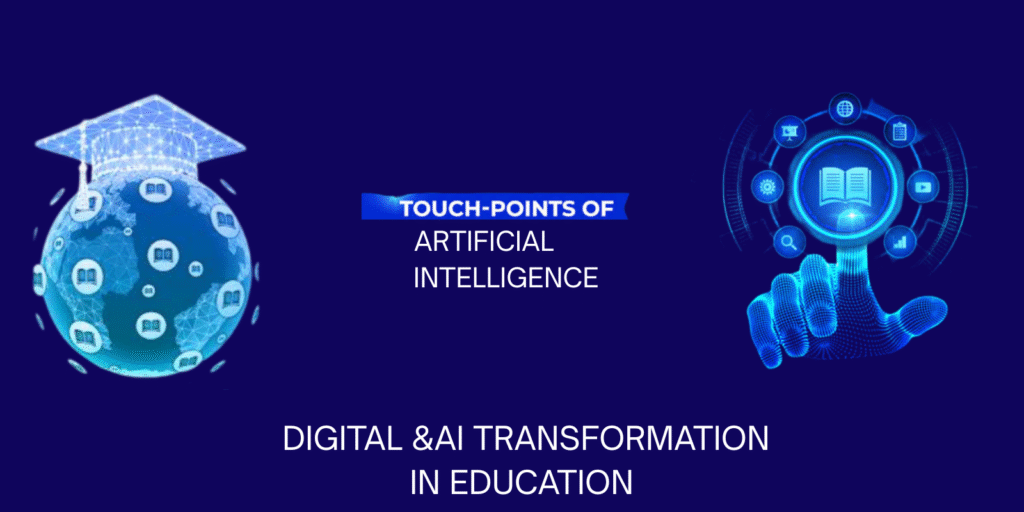 TOUCH-POINTS OF
ARTIFICIAL
INTELLIGENCE

DIGITAL &AI TRANSFORMATION
IN EDUCATION